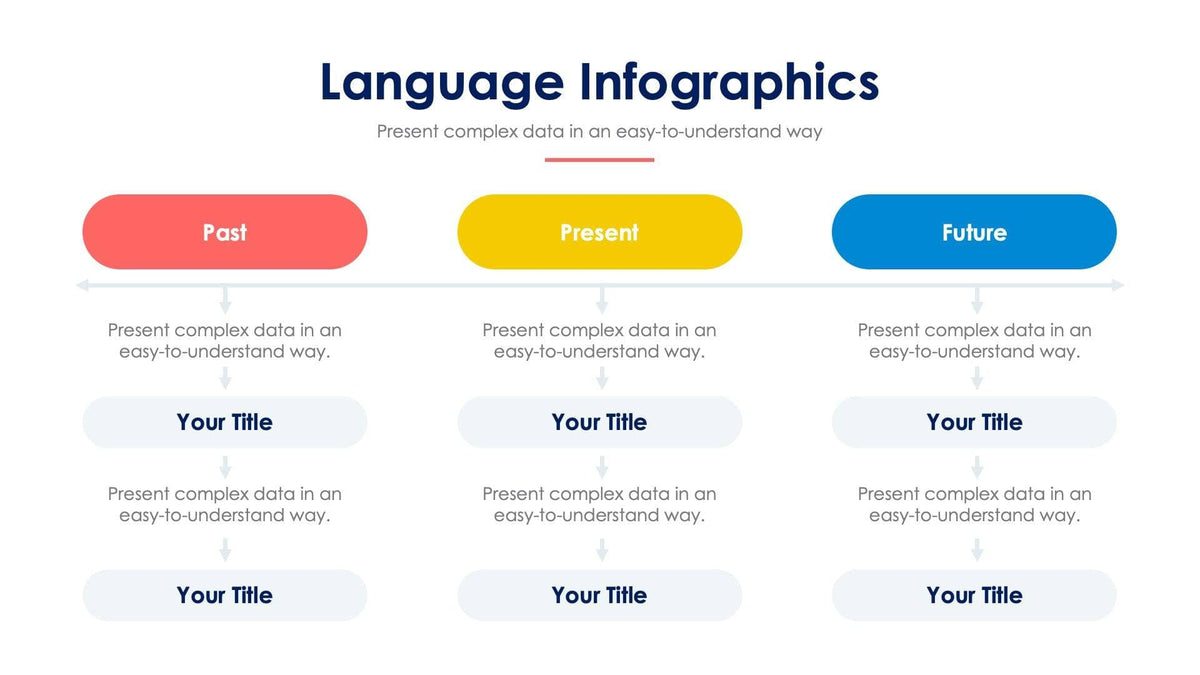 Language Infographics

Present complex data in an easy-to-understand way

Past

Present complex data in an easy-to-understand way.

Your Title

Present complex data in an easy-to-understand way.

Your Title

Present

Present complex data in an easy-to-understand way.

Your Title

Present complex data in an easy-to-understand way.

Your Title

Future

Present complex data in an easy-to-understand way.

Your Title

Present complex data in an easy-to-understand way.

Your Title